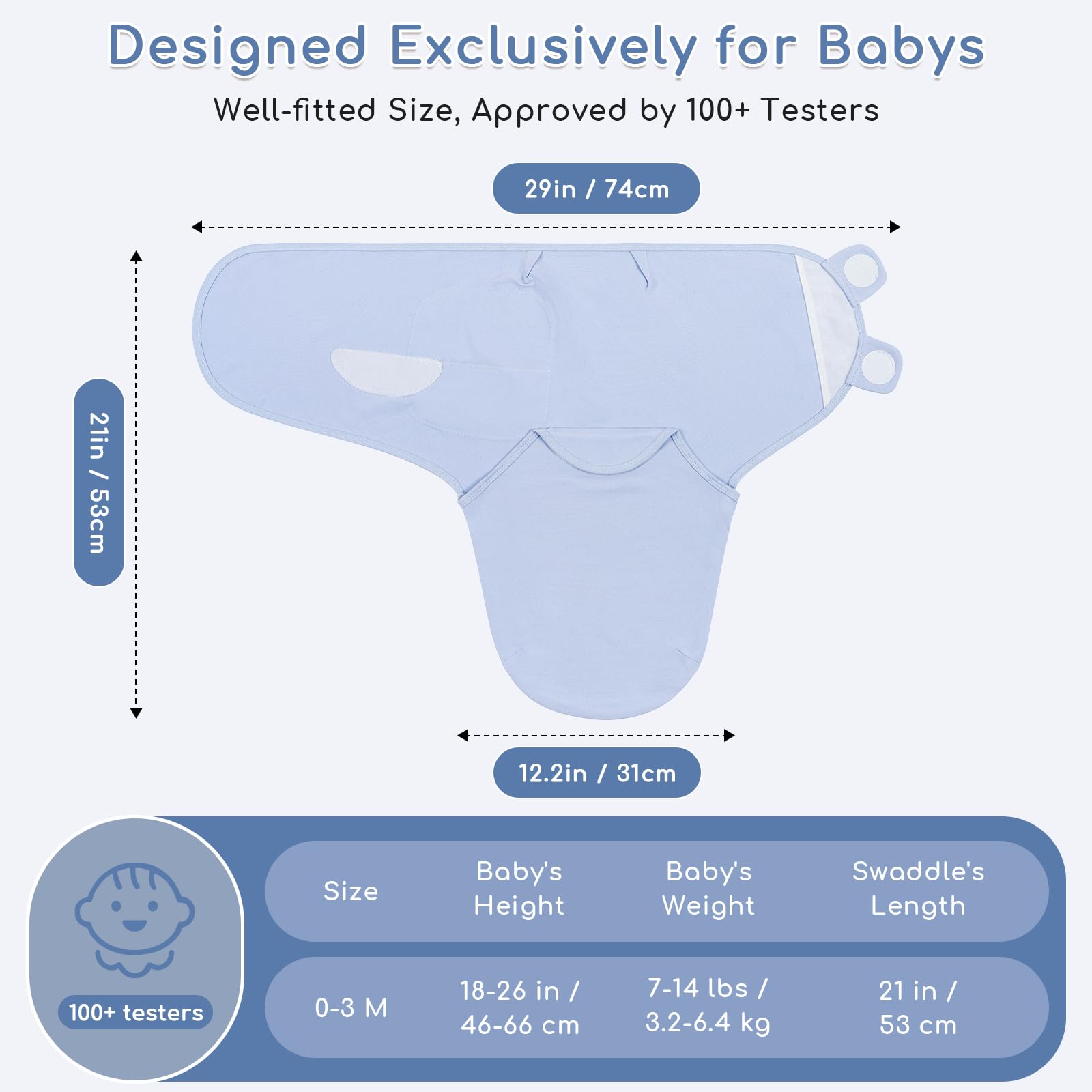 Designed Exclusively for Babys

Well-fitted Size, Approved by 100+ Testers

29in / 74cm

21in / 53cm

12.2in / 31cm

100+ testers

| Size | Baby's Height | Baby's Weight | Swaddle's Length |
|---|---|---|---|
| 0-3 M | 18-26 in / 46-66 cm | 7-14 lbs / 3.2-6.4 kg | 21 in / 53 cm |